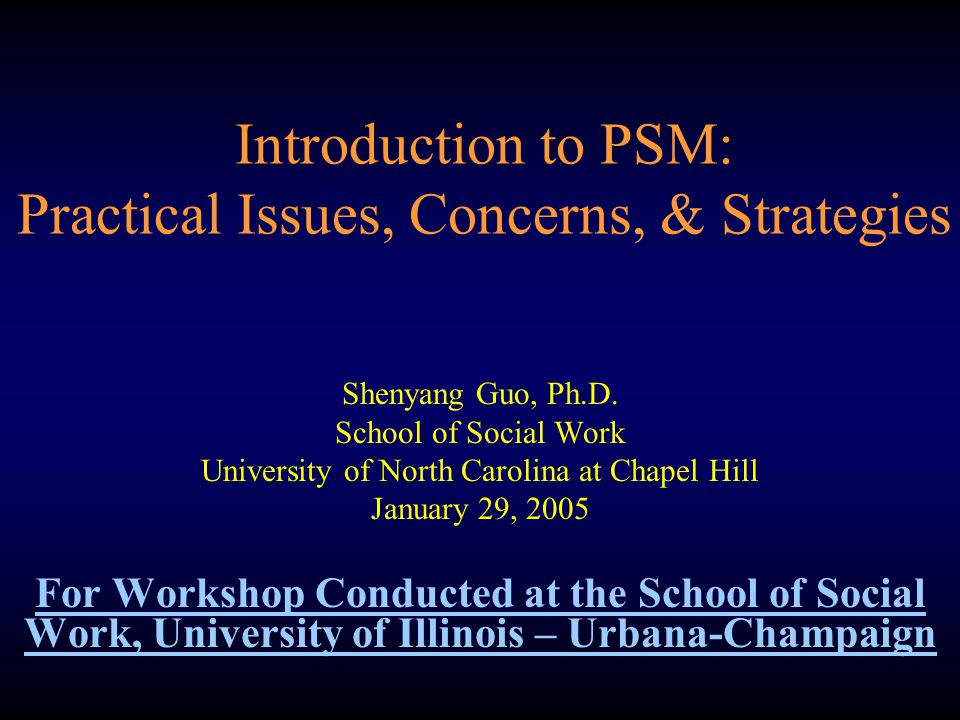 Introduction to PSM:
Practical Issues, Concerns, & Strategies

Shenyang Guo, Ph.D.
School of Social Work
University of North Carolina at Chapel Hill
January 29, 2005

For Workshop Conducted at the School of Social Work, University of Illinois – Urbana-Champaign